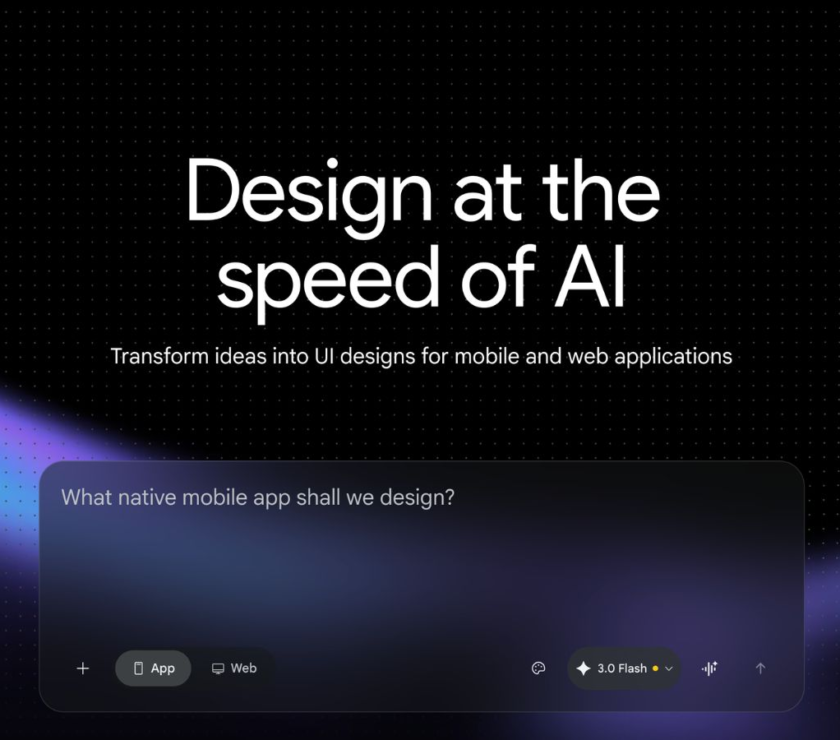 Design at the speed of AI

Transform ideas into UI designs for mobile and web applications

What native mobile app shall we design?

+ App Web

3.0 Flash